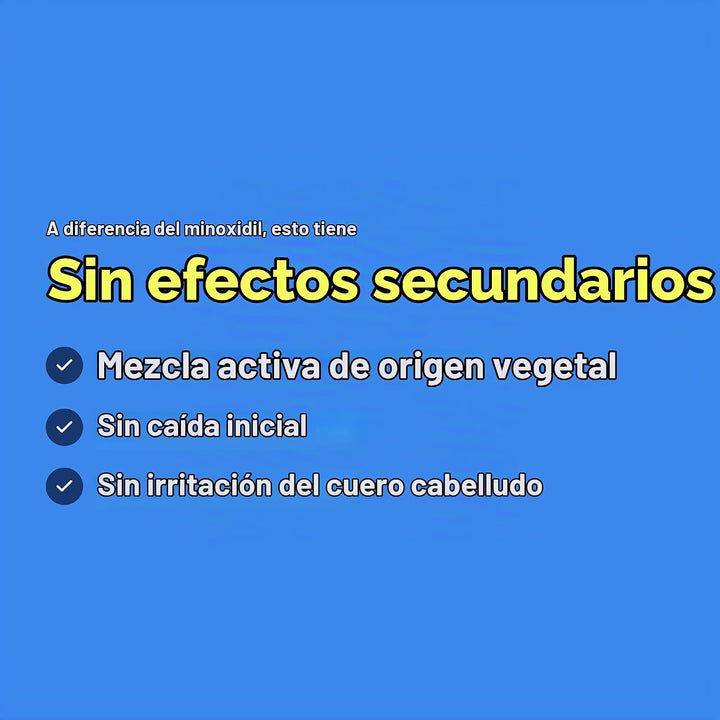 A diferencia del minoxidil, esto tiene

Sin efectos secundarios

Mezcla activa de origen vegetal

Sin caída inicial

Sin irritación del cuero cabelludo